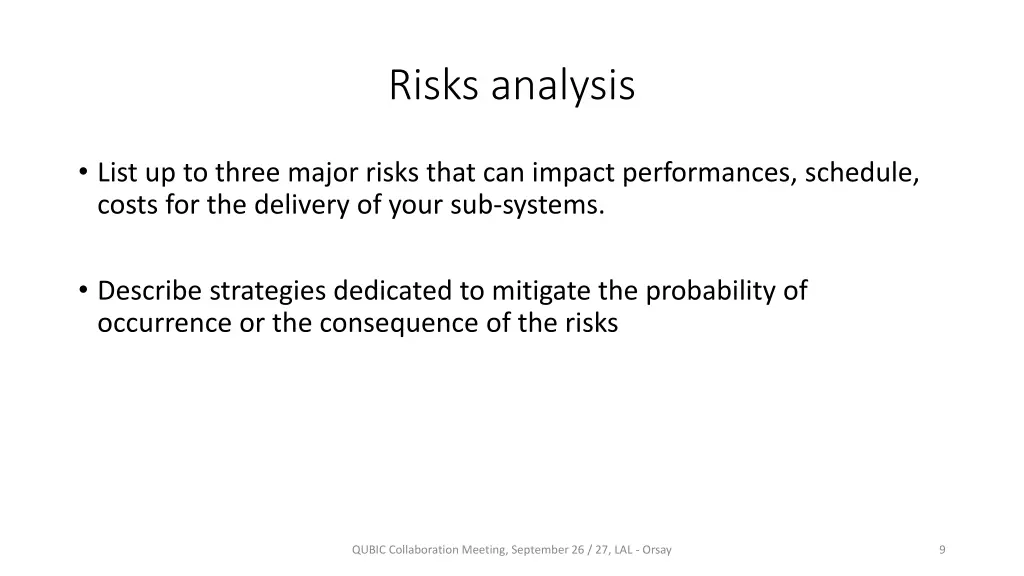 Risks analysis

• List up to three major risks that can impact performances, schedule, costs for the delivery of your sub-systems.

• Describe strategies dedicated to mitigate the probability of occurrence or the consequence of the risks

QUBIC Collaboration Meeting, September 26 / 27, LAL - Orsay

9